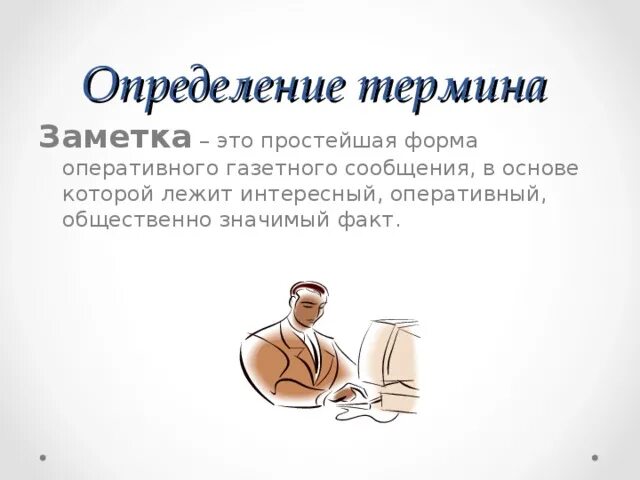 Определение термина

Заметка – это простейшая форма оперативного газетного сообщения, в основе которой лежит интересный, оперативный, общественно значимый факт.